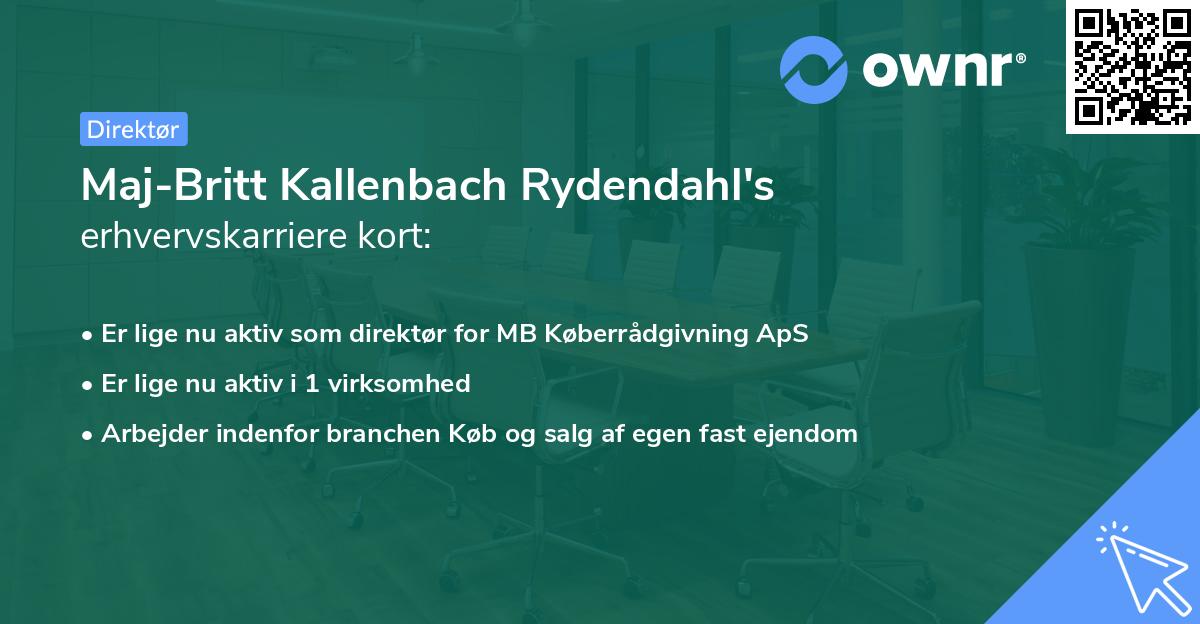 ownr®

Direktør

Maj-Britt Kallenbach Rydendahl's erhvervskarriere kort:

• Er lige nu aktiv som direktør for MB Køberrådgivning ApS
• Er lige nu aktiv i 1 virksomhed
• Arbejder indenfor branchen Køb og salg af egen fast ejendom